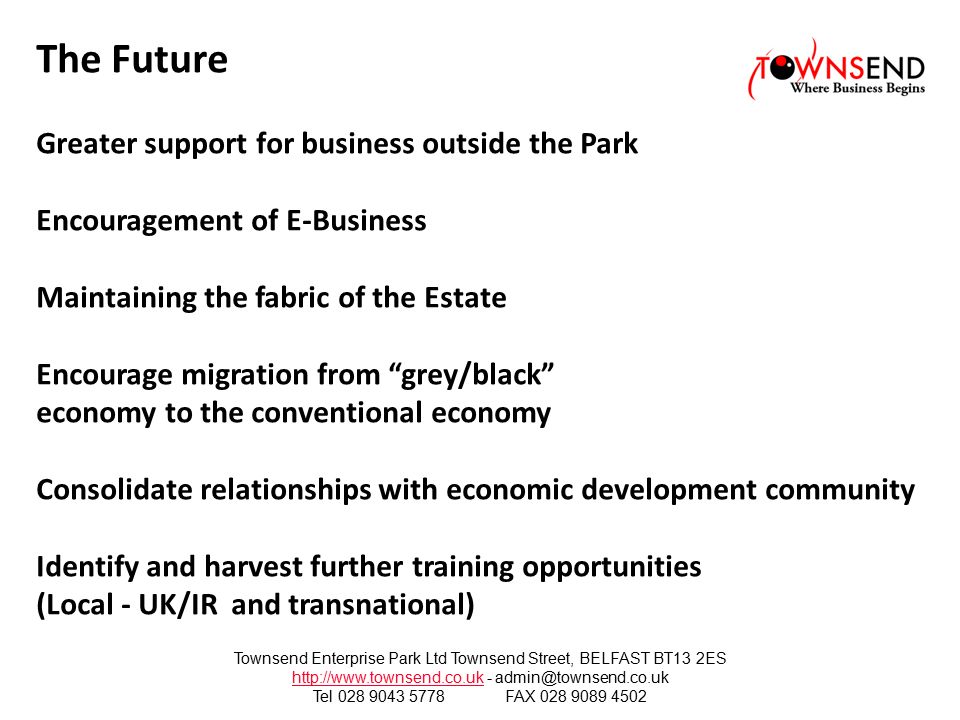 The Future

TOWNSEND
Where Business Begins

Greater support for business outside the Park

Encouragement of E-Business

Maintaining the fabric of the Estate

Encourage migration from “grey/black” economy to the conventional economy

Consolidate relationships with economic development community

Identify and harvest further training opportunities (Local - UK/IR and transnational)

Townsend Enterprise Park Ltd Townsend Street, BELFAST BT13 2ES
http://www.townsend.co.uk - admin@townsend.co.uk
Tel 028 9043 5778 FAX 028 9089 4502